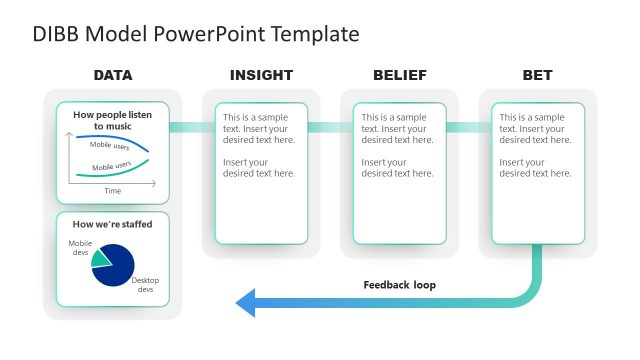 DIBB Model PowerPoint Template

DATA

How people listen to music

Mobile users

Mobile users

Time

How we're staffed

Mobile devs

Desktop devs

INSIGHT

This is a sample text. Insert your desired text here.

Insert your desired text here.

BELIEF

This is a sample text. Insert your desired text here.

Insert your desired text here.

BET

This is a sample text. Insert your desired text here.

Insert your desired text here.

Feedback loop